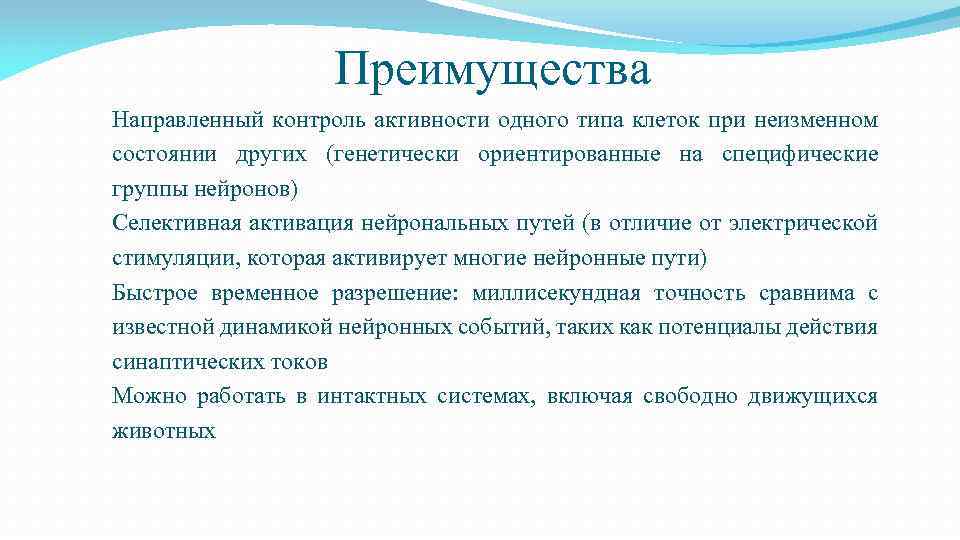 Преимущества

Направленный контроль активности одного типа клеток при неизменном состоянии других (генетически ориентированные на специфические группы нейронов)

Селективная активация нейрональных путей (в отличие от электрической стимуляции, которая активирует многие нейронные пути)

Быстрое временное разрешение: миллисекундная точность сравнима с известной динамикой нейронных событий, таких как потенциалы действия синаптических токов

Можно работать в интактных системах, включая свободно движущихся животных